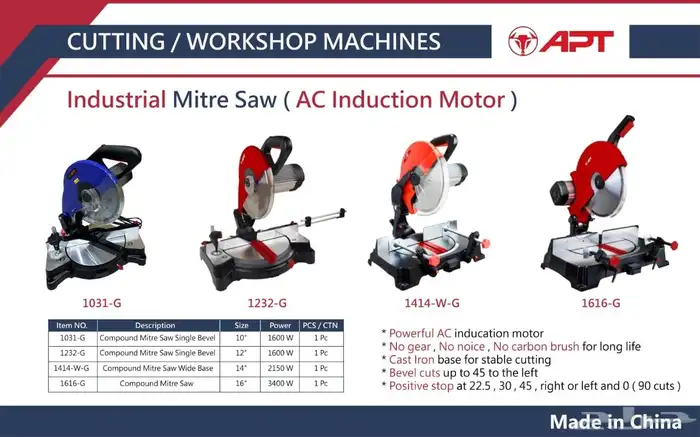 CUTTING / WORKSHOP MACHINES

APT

Industrial Mitre Saw ( AC Induction Motor )

1031-G

1232-G

1414-W-G

1616-G

| Item NO. | Description | Size | Power | PCS / CTN |
|---|---|---|---|---|
| 1031-G | Compound Mitre Saw Single Bevel | 10" | 1600 W | 1 Pc |
| 1232-G | Compound Mitre Saw Single Bevel | 12" | 1600 W | 1 Pc |
| 1414-W-G | Compound Mitre Saw Wide Base | 14" | 2150 W | 1 Pc |
| 1616-G | Compound Mitre Saw | 16" | 3400 W | 1 Pc |

* Powerful AC inducation motor
* No gear , No noice , No carbon brush for long life
* Cast Iron base for stable cutting
* Bevel cuts up to 45 to the left
* Positive stop at 22.5 , 30 , 45 , right or left and 0 ( 90 cuts )

Made in China